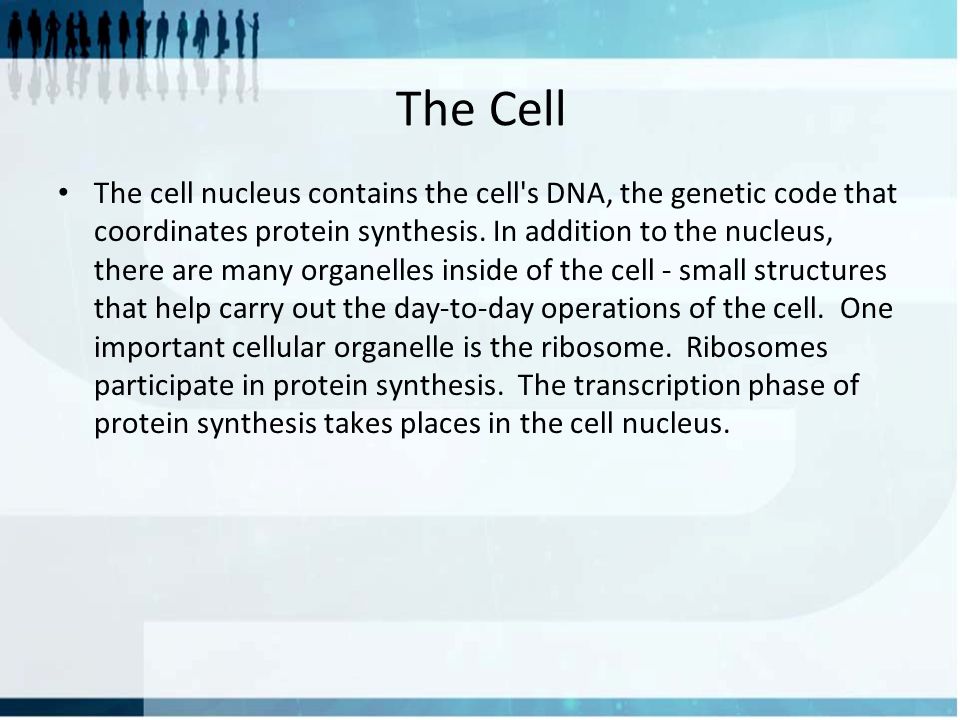 The Cell

• The cell nucleus contains the cell's DNA, the genetic code that coordinates protein synthesis. In addition to the nucleus, there are many organelles inside of the cell - small structures that help carry out the day-to-day operations of the cell. One important cellular organelle is the ribosome. Ribosomes participate in protein synthesis. The transcription phase of protein synthesis takes places in the cell nucleus.